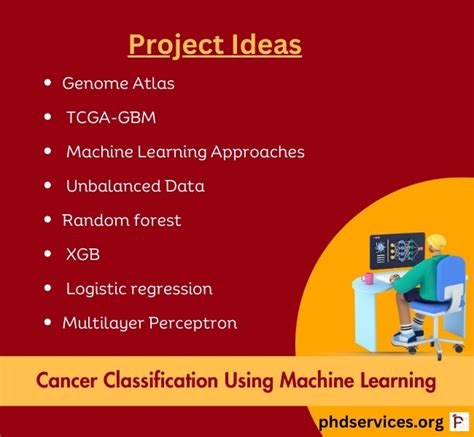 Project Ideas

- Genome Atlas
- TCGA-GBM
- Machine Learning Approaches
- Unbalanced Data
- Random forest
- XGB
- Logistic regression
- Multilayer Perceptron

Cancer Classification Using Machine Learning

phdservices.org